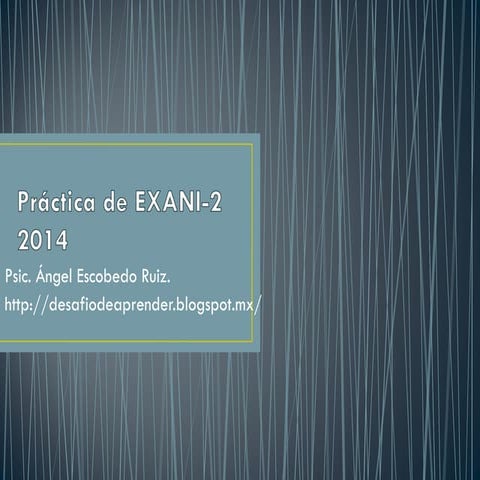 Práctica de EXANI-2 2014

Psic. Ángel Escobedo Ruiz.
http://desafiodeaprender.blogspot.mx/